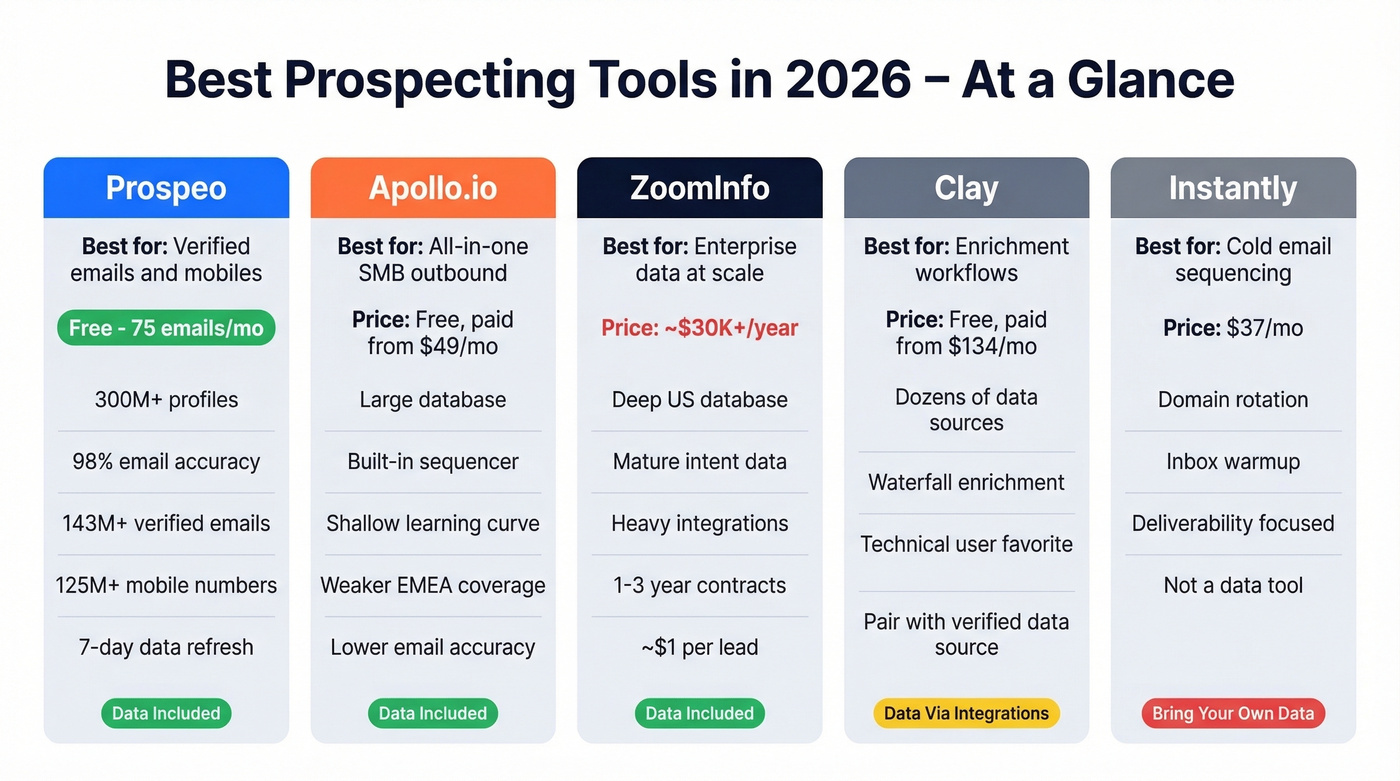 Best Prospecting Tools in 2026 – At a Glance

Prospeo

Best for: Verified emails and mobiles

Free - 75 emails/mo

300M+ profiles

98% email accuracy

143M+ verified emails

125M+ mobile numbers

7-day data refresh

Data Included

Apollo.io

Best for: All-in-one SMB outbound

Price: Free, paid from $49/mo

Large database

Built-in sequencer

Shallow learning curve

Weaker EMEA coverage

Lower email accuracy

Data Included

ZoomInfo

Best for: Enterprise data at scale

Price: ~$30K+/year

Deep US database

Mature intent data

Heavy integrations

1-3 year contracts

~$1 per lead

Data Included

Clay

Best for: Enrichment workflows

Price: Free, paid from $134/mo

Dozens of data sources

Waterfall enrichment

Technical user favorite

Pair with verified data source

Data Via Integrations

Instantly

Best for: Cold email sequencing

Price: $37/mo

Domain rotation

Inbox warmup

Deliverability focused

Not a data tool

Bring Your Own Data